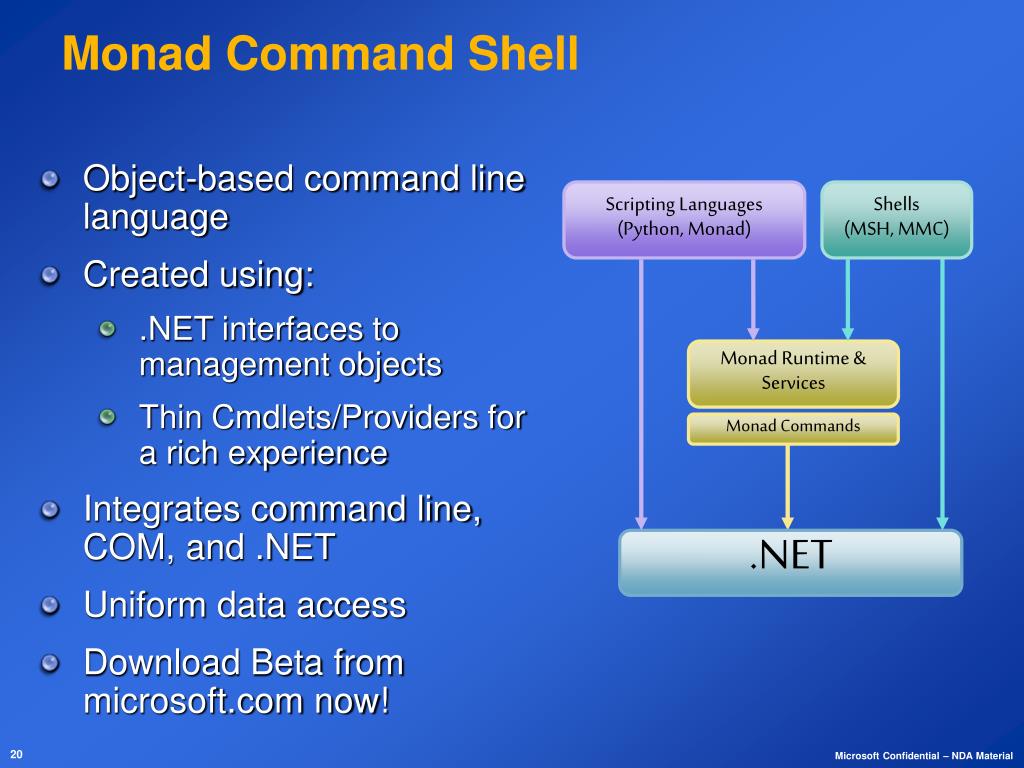 Monad Command Shell

Object-based command line language

Created using:

.NET interfaces to management objects

Thin Cmdlets/Providers for a rich experience

Integrates command line, COM, and .NET

Uniform data access

Download Beta from microsoft.com now!

Scripting Languages
(Python, Monad)

Shells
(MSH, MMC)

Monad Runtime & Services

Monad Commands

.NET

20

Microsoft Confidential – NDA Material